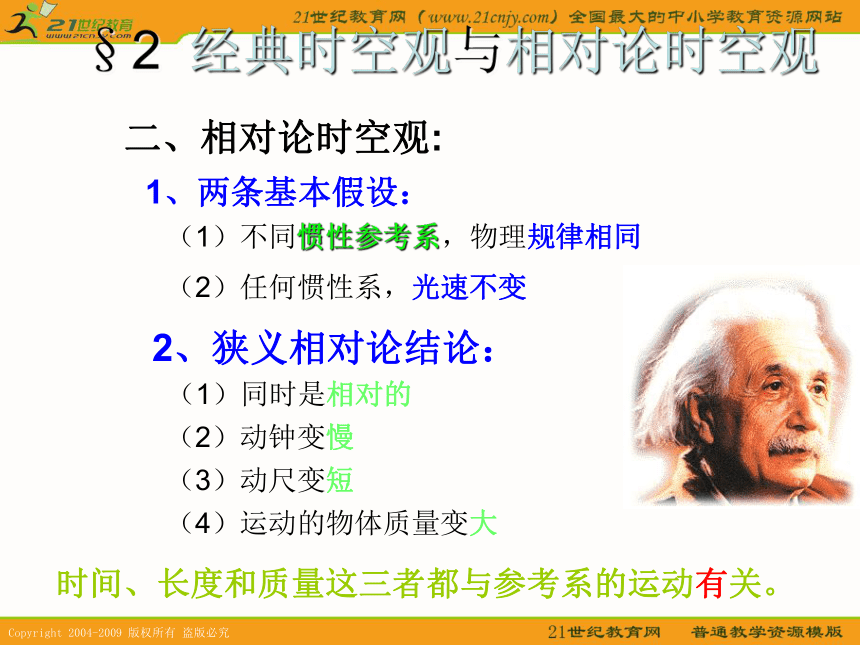 21世纪教育
www.21cnjy.com

21世纪教育网（www.21cnjy.com）全国最大的中小学教育资源网站

§2 经典时空观与相对论时空观

二、相对论时空观:

1、两条基本假设：

（1）不同惯性参考系，物理规律相同

（2）任何惯性系，光速不变

2、狭义相对论结论：

（1）同时是相对的

（2）动钟变慢

（3）动尺变短

（4）运动的物体质量变大

时间、长度和质量这三者都与参考系的运动有关。

Copyright 2004-2009 版权所有 盗版必究

21世纪教育网 普通教学资源模版